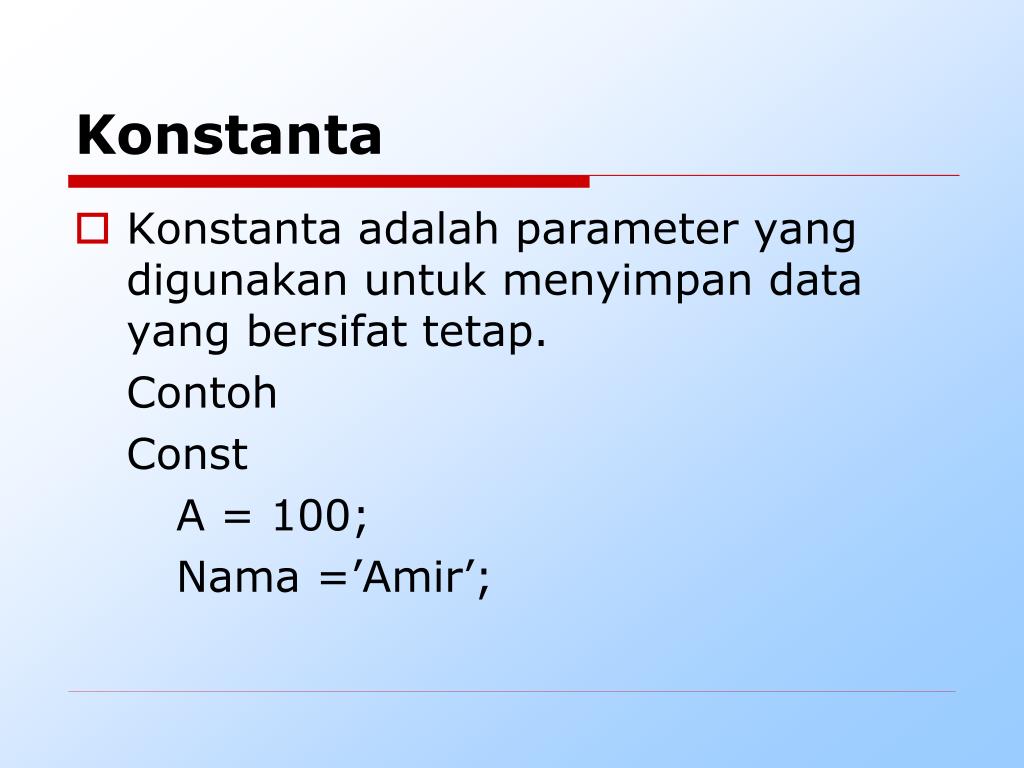 Konstanta

Konstanta adalah parameter yang digunakan untuk menyimpan data yang bersifat tetap.

Contoh

Const

A = 100;

Nama =’Amir’;